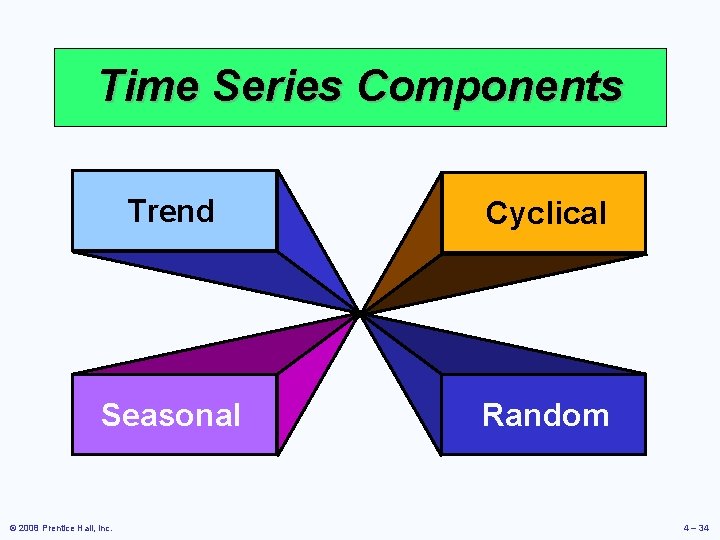 Time Series Components

Trend

Cyclical

Seasonal

Random

© 2008 Prentice Hall, Inc.

4 – 34